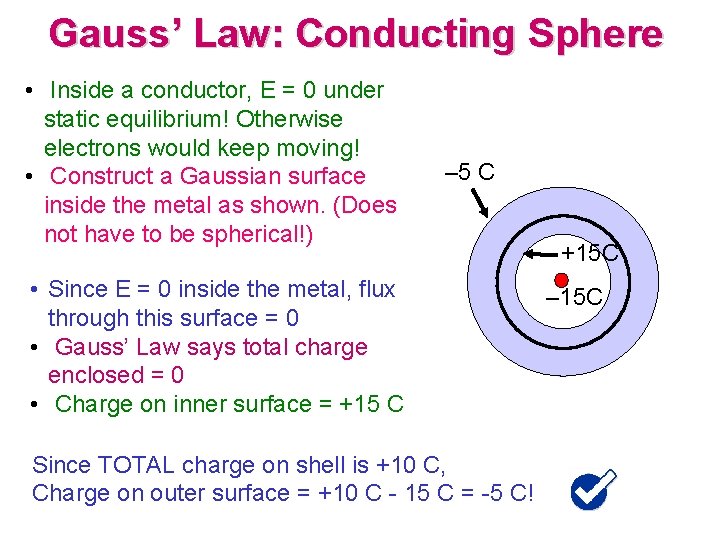 Gauss' Law: Conducting Sphere

• Inside a conductor, E = 0 under static equilibrium! Otherwise electrons would keep moving!
• Construct a Gaussian surface inside the metal as shown. (Does not have to be spherical!)

• Since E = 0 inside the metal, flux through this surface = 0
• Gauss' Law says total charge enclosed = 0
• Charge on inner surface = +15 C

–5 C
+15C
–15C

Since TOTAL charge on shell is +10 C,
Charge on outer surface = +10 C - 15 C = -5 C!